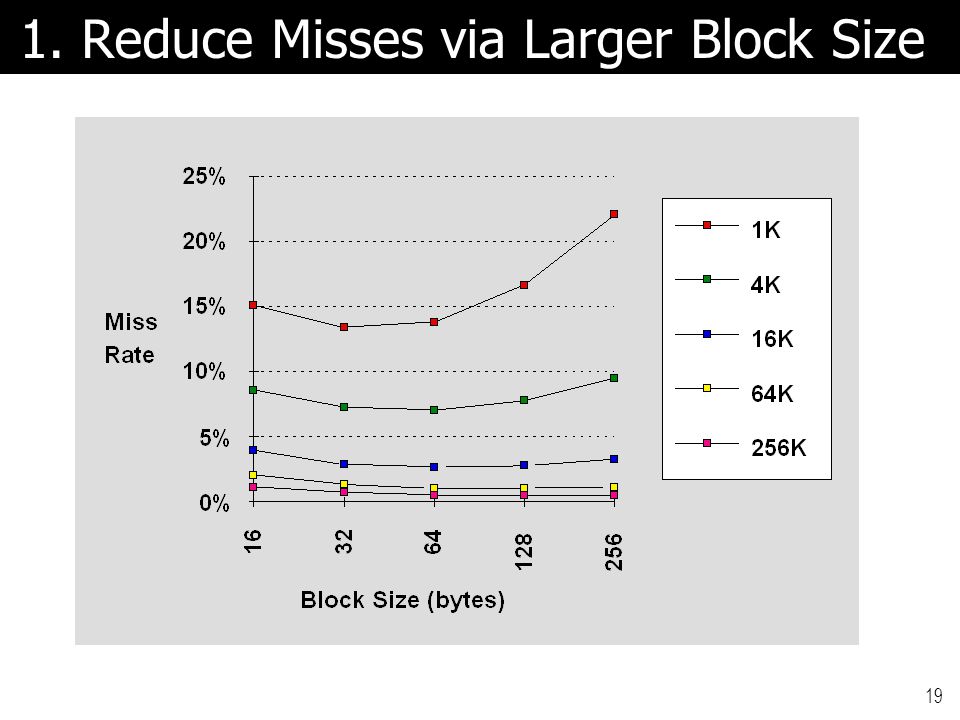 1. Reduce Misses via Larger Block Size

25%
20%
15%
10%
5%
0%

Miss Rate

16
32
64
128
256

Block Size (bytes)

1K
4K
16K
64K
256K

19